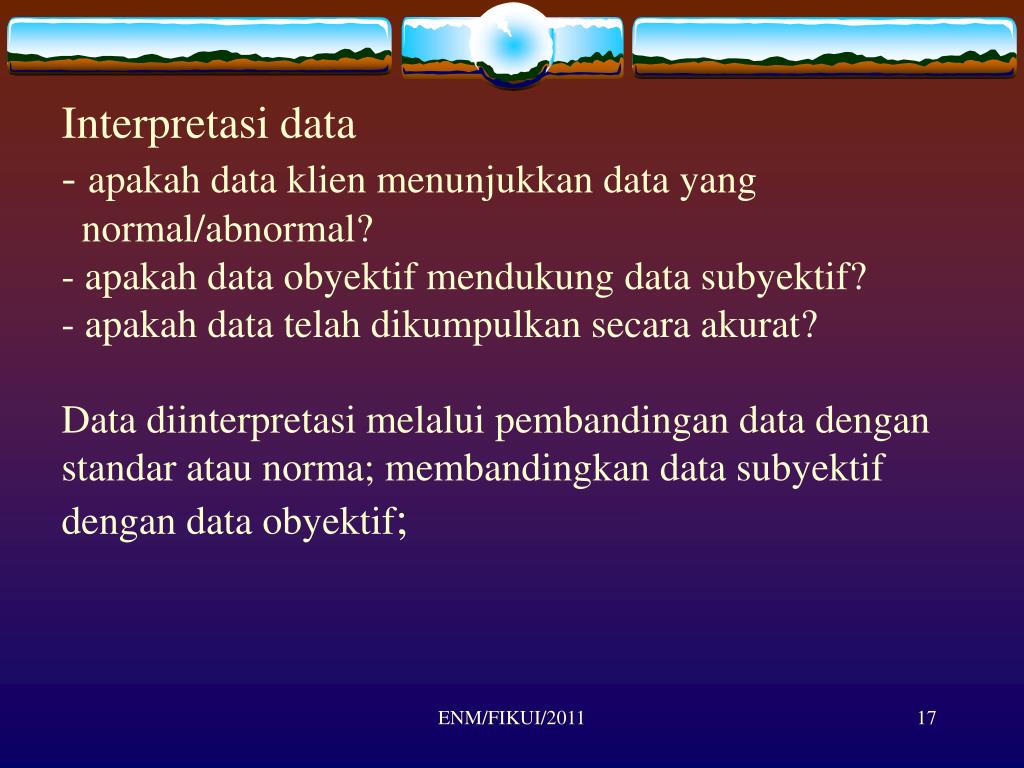 Interpretasi data

- apakah data klien menunjukkan data yang normal/abnormal?
- apakah data obyektif mendukung data subyektif?
- apakah data telah dikumpulkan secara akurat?

Data diinterpretasi melalui pembandingan data dengan standar atau norma; membandingkan data subyektif dengan data obyektif;

ENM/FIKUI/2011

17